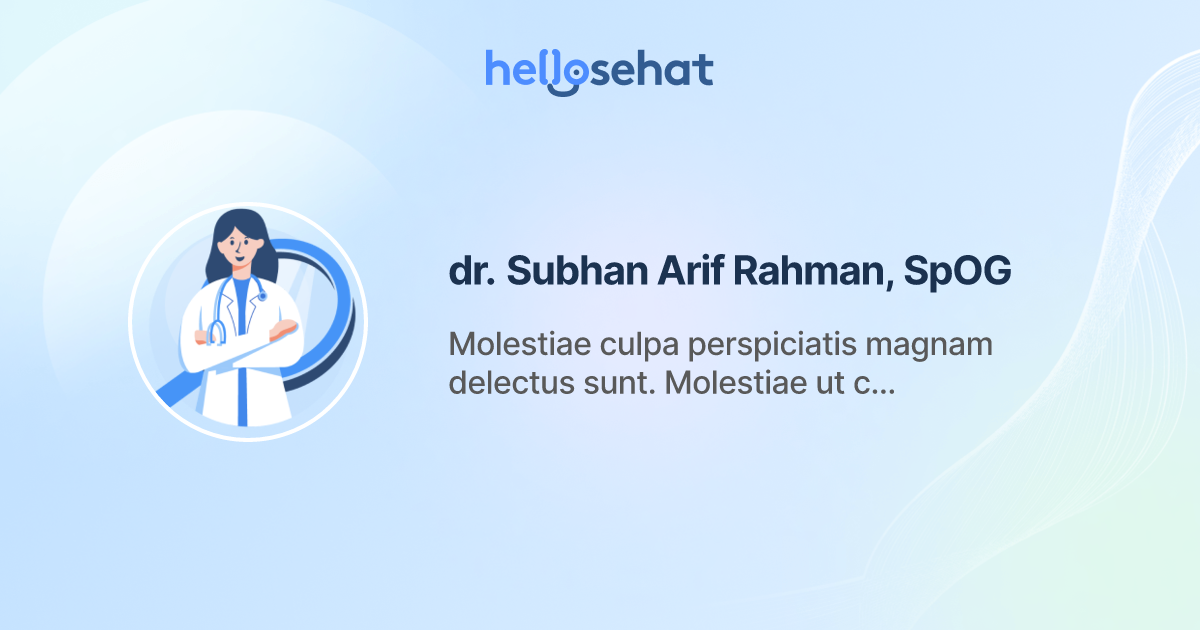 hellosehat

dr. Subhan Arif Rahman, SpOG

Molestiae culpa perspiciatis magnam delectus sunt. Molestiae ut c...